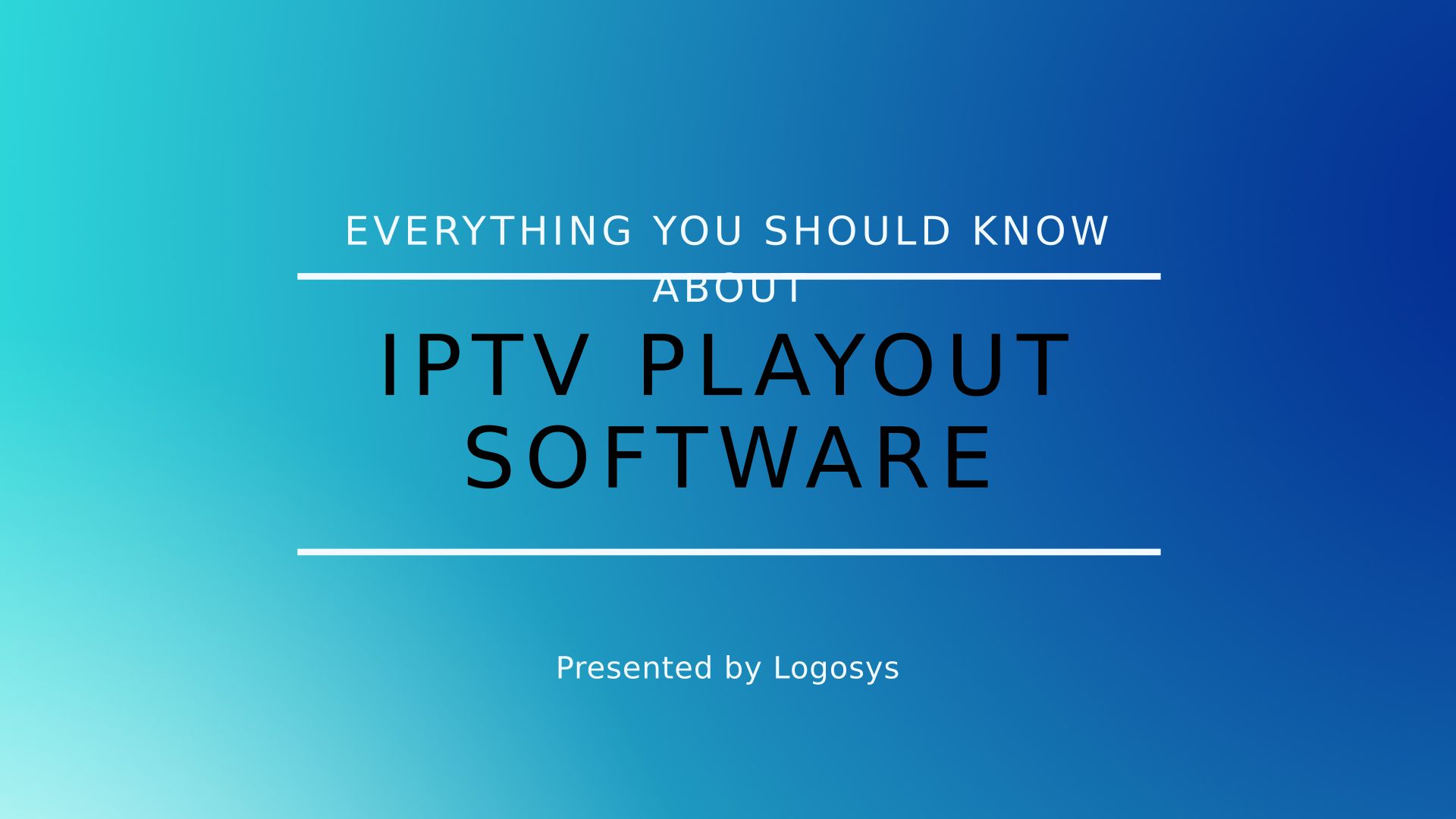 EVERYTHING YOU SHOULD KNOW ABOUT

IPTV PLAYOUT SOFTWARE

Presented by Logosys